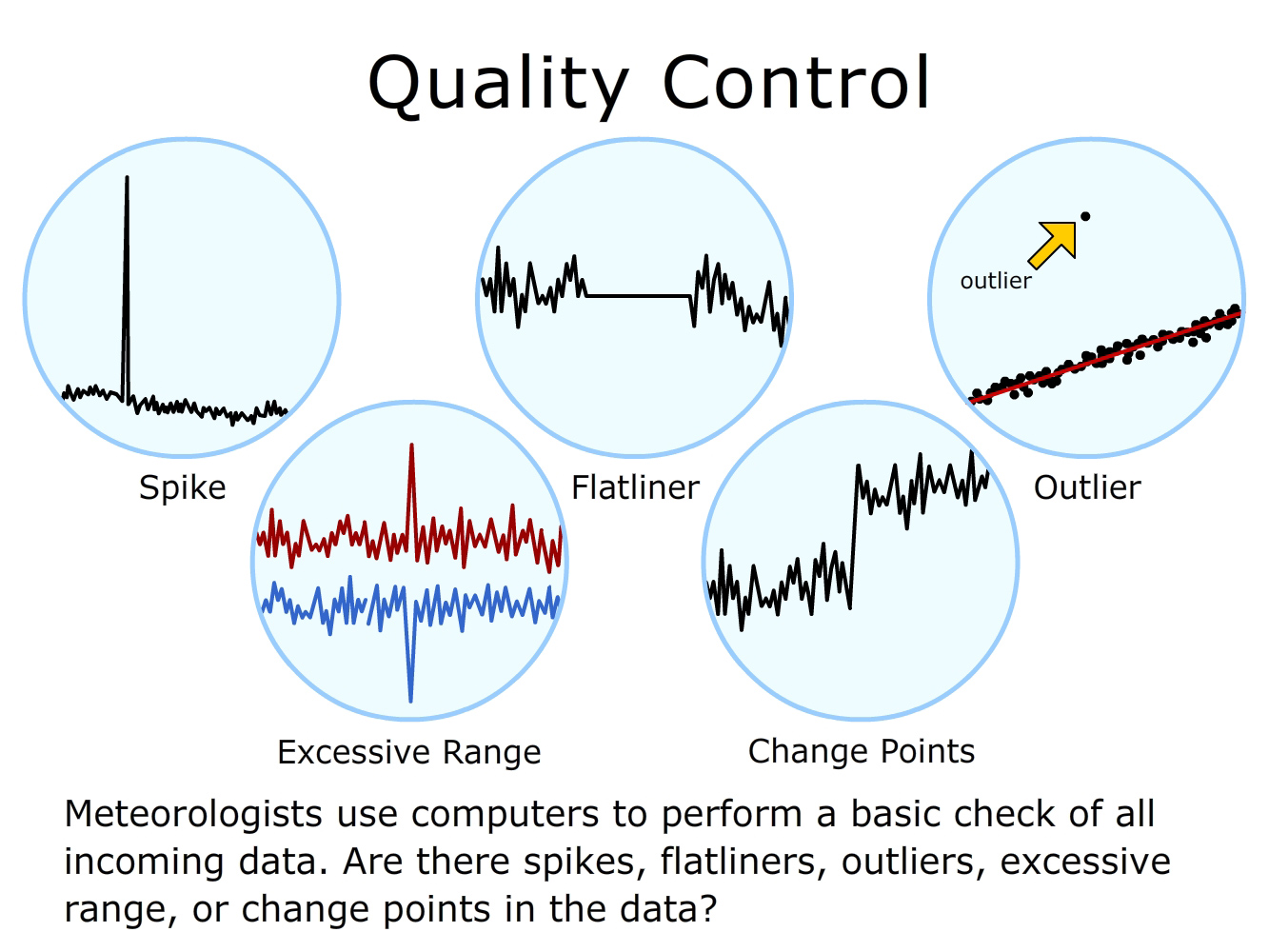 Quality Control

outlier

Spike

Flatliner

Outlier

Excessive Range

Change Points

Meteorologists use computers to perform a basic check of all incoming data. Are there spikes, flatliners, outliers, excessive range, or change points in the data?